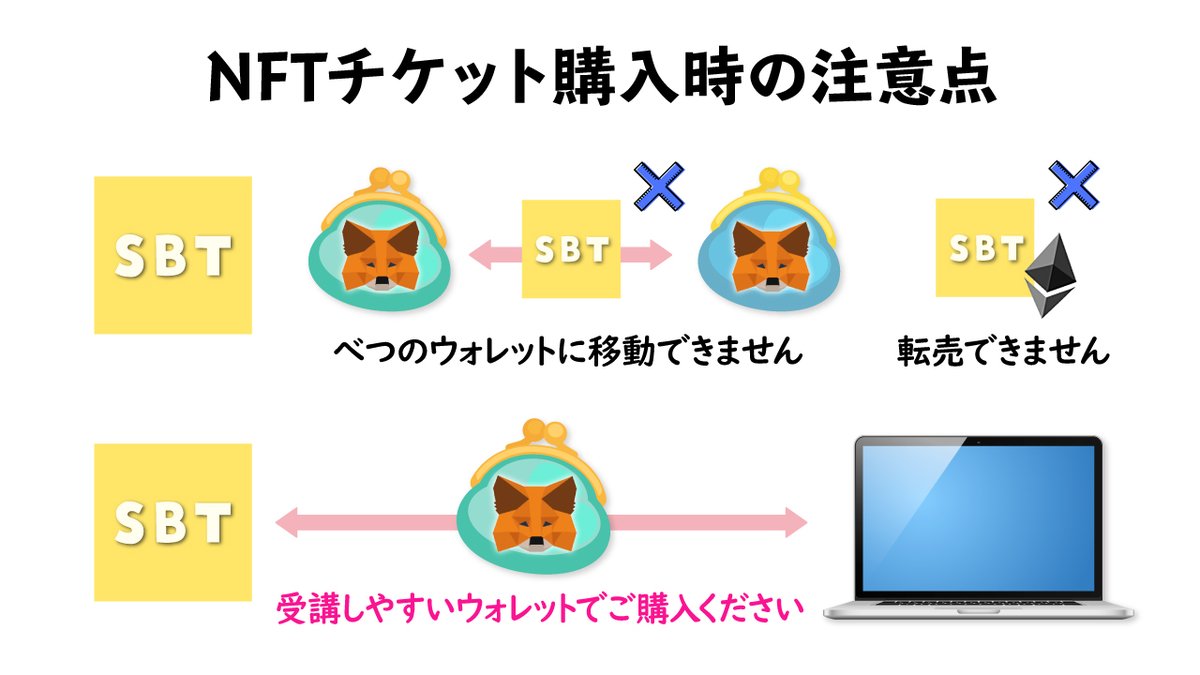 NFTチケット購入時の注意点

SBT

SBT

べつのウォレットに移動できません

SBT

転売できません

SBT

受講しやすいウォレットでご購入ください